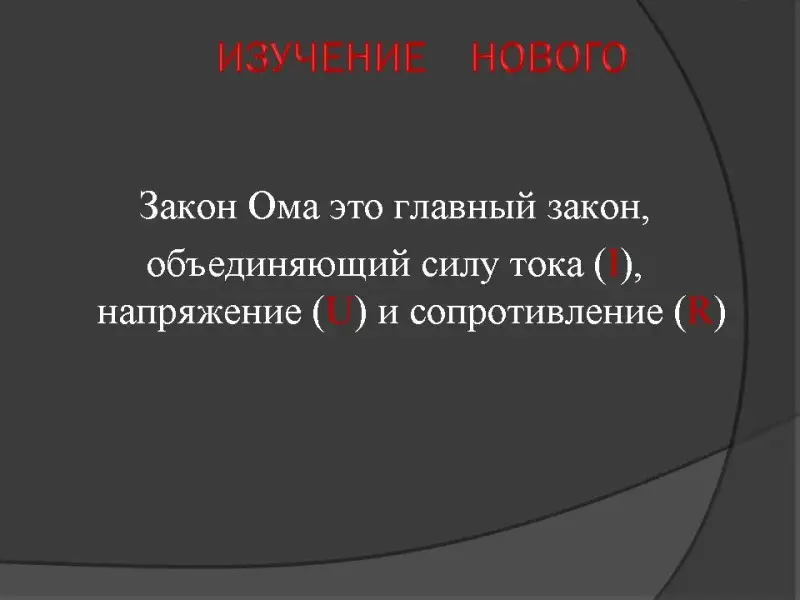 ИЗУЧЕНИЕ НОВОГО

Закон Ома это главный закон, объединяющий силу тока (I), напряжение (U) и сопротивление (R)